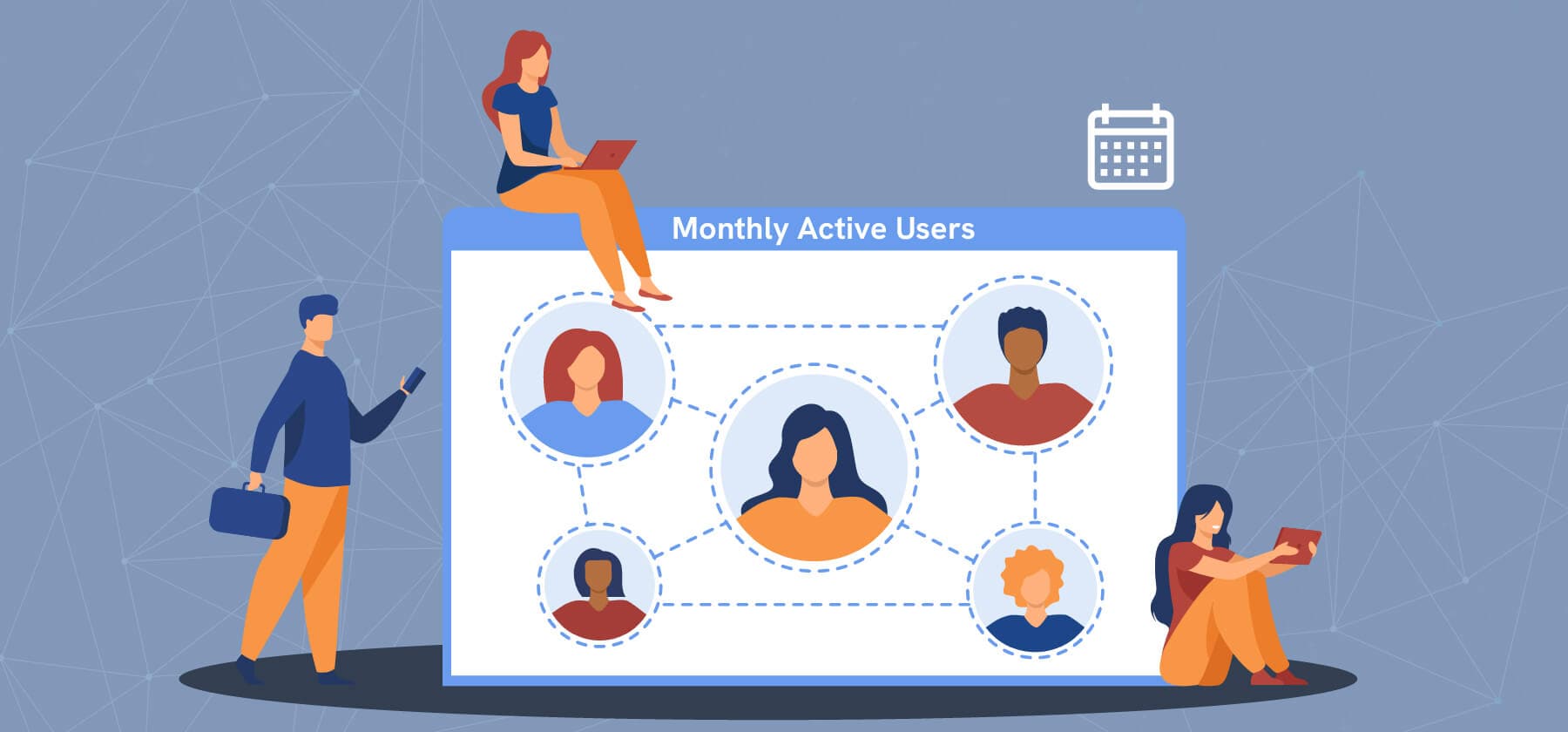 Monthly Active Users